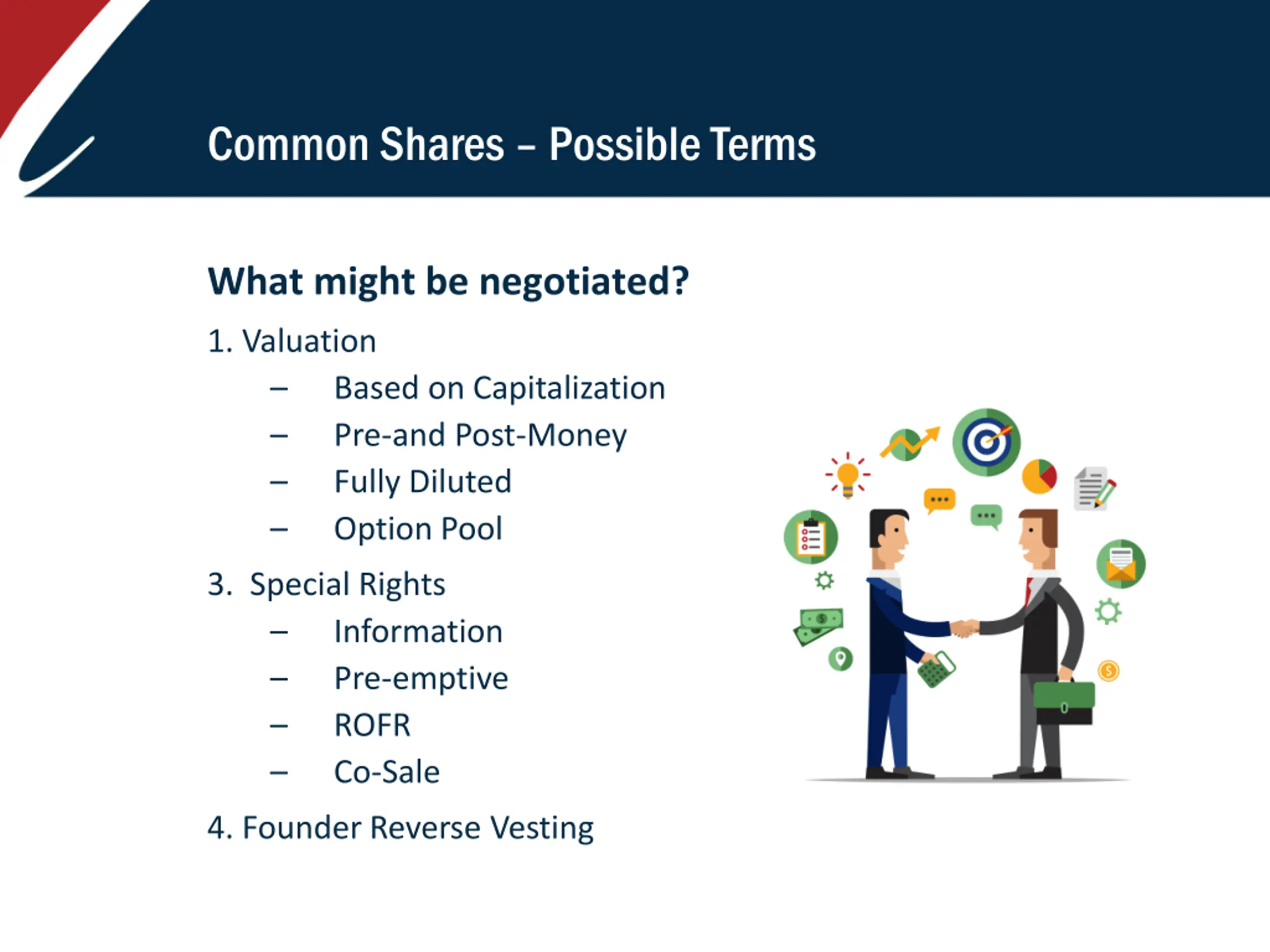 Common Shares – Possible Terms

What might be negotiated?

1. Valuation

– Based on Capitalization
– Pre-and Post-Money
– Fully Diluted
– Option Pool

3. Special Rights

– Information
– Pre-emptive
– ROFR
– Co-Sale

4. Founder Reverse Vesting